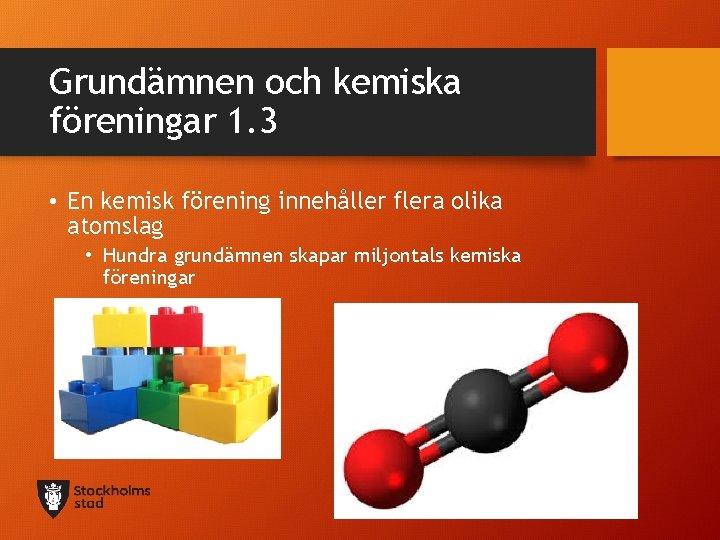 Grundämnen och kemiska föreningar 1.3

• En kemisk förening innehåller flera olika atomslag
  • Hundra grundämnen skapar miljontals kemiska föreningar

Stockholms stad